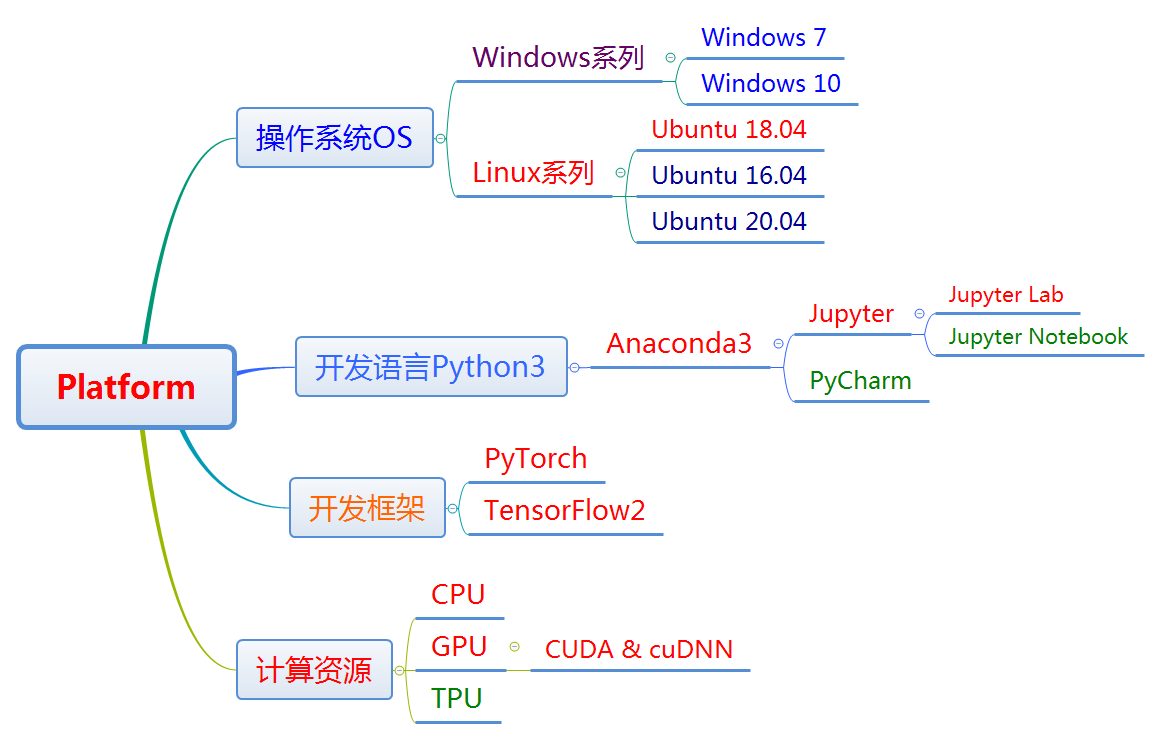 Platform

操作系统OS

Windows系列

Windows 7

Windows 10

Linux系列

Ubuntu 18.04

Ubuntu 16.04

Ubuntu 20.04

开发语言Python3

Anaconda3

Jupyter

Jupyter Lab

Jupyter Notebook

PyCharm

开发框架

PyTorch

TensorFlow2

计算资源

CPU

GPU

CUDA & cuDNN

TPU